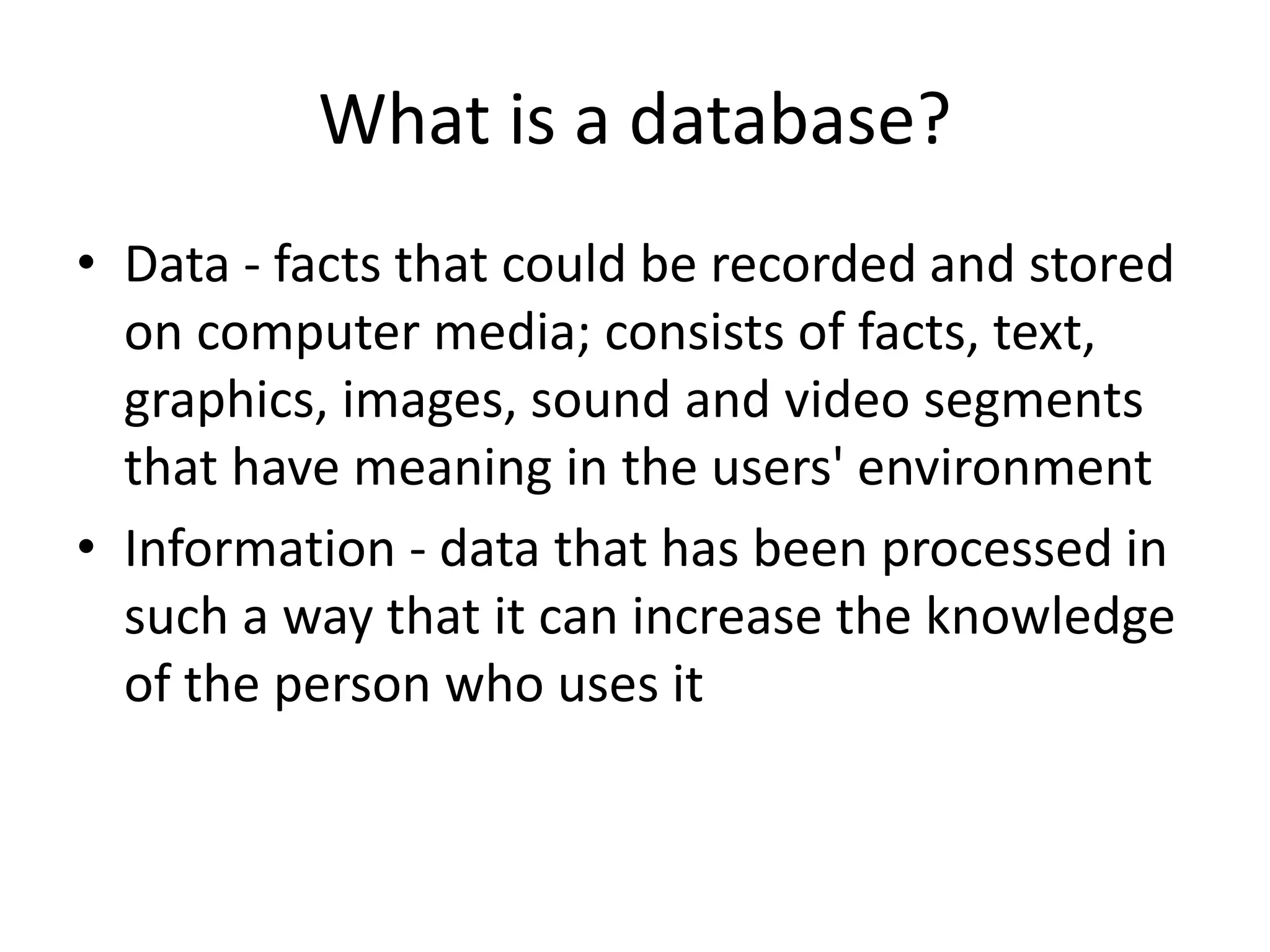 What is a database?

• Data - facts that could be recorded and stored on computer media; consists of facts, text, graphics, images, sound and video segments that have meaning in the users' environment

• Information - data that has been processed in such a way that it can increase the knowledge of the person who uses it